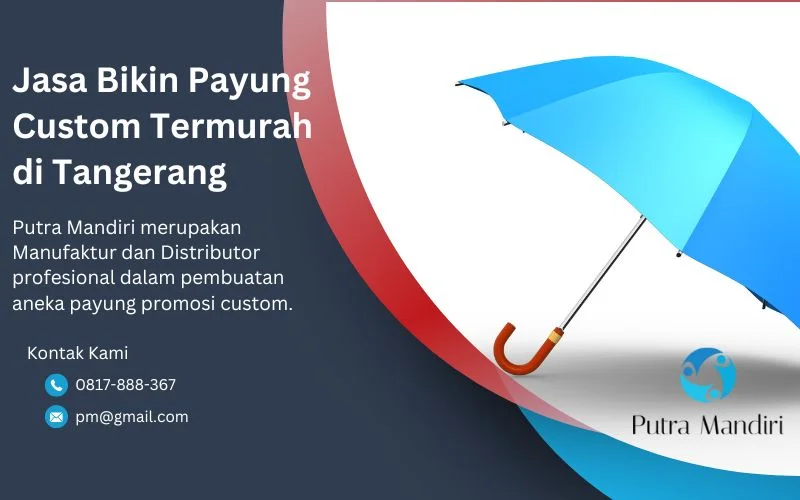 Jasa Bikin Payung Custom Termurah di Tangerang

Putra Mandiri merupakan Manufaktur dan Distributor profesional dalam pembuatan aneka payung promosi custom.

Kontak Kami

0817-888-367

pm@gmail.com

Putra Mandiri